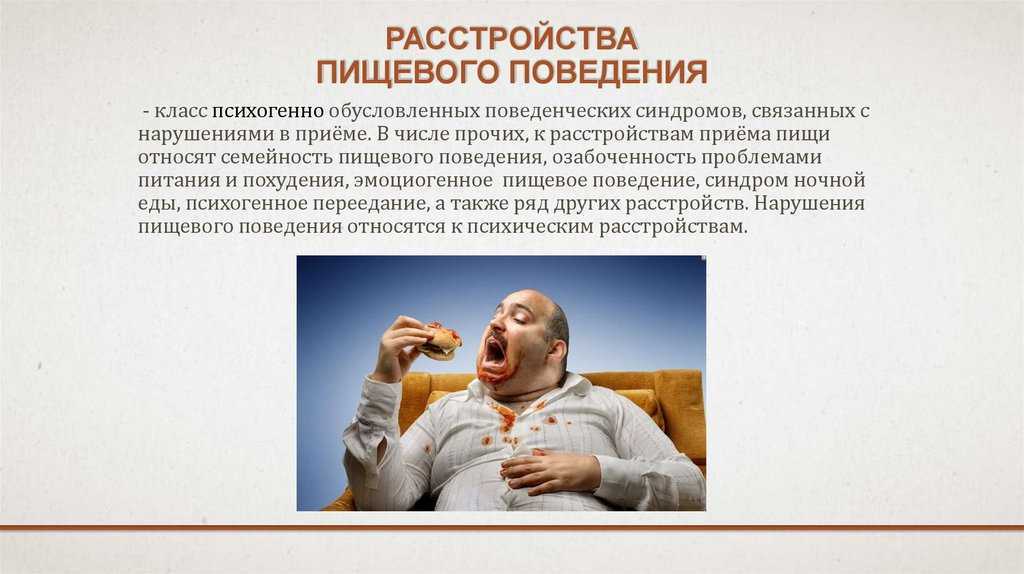 РАССТРОЙСТВА
ПИЩЕВОГО ПОВЕДЕНИЯ

- класс психогенно обусловленных поведенческих синдромов, связанных с нарушениями в приёме. В числе прочих, к расстройствам приёма пищи относят семейность пищевого поведения, озабоченность проблемами питания и похудения, эмоциогенное пищевое поведение, синдром ночной еды, психогенное переедание, а также ряд других расстройств. Нарушения пищевого поведения относятся к психическим расстройствам.